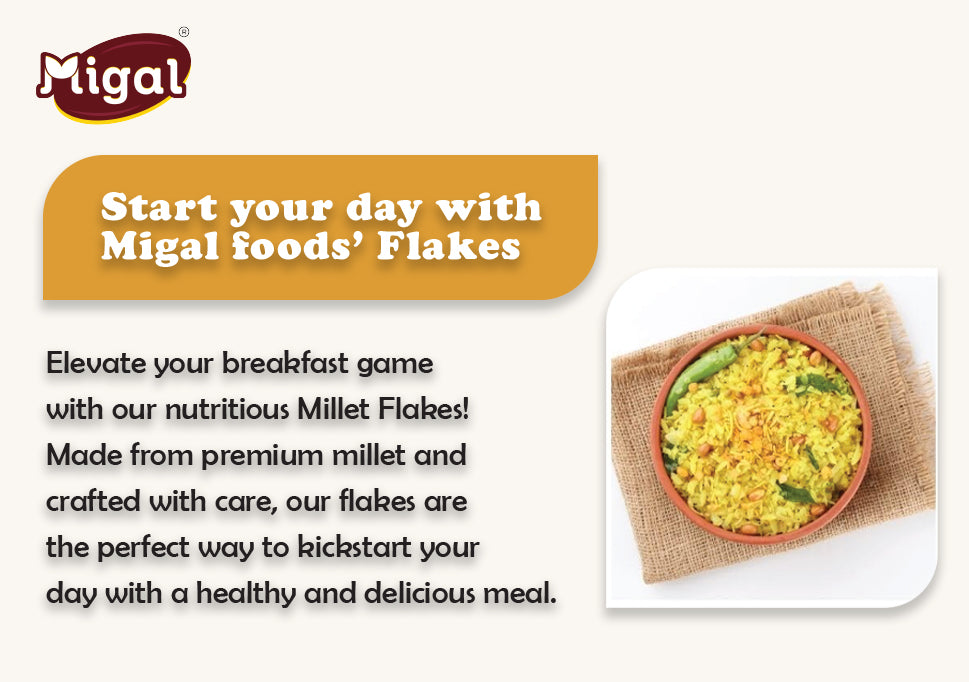 Migal®

Start your day with Migal foods' Flakes

Elevate your breakfast game with our nutritious Millet Flakes! Made from premium millet and crafted with care, our flakes are the perfect way to kickstart your day with a healthy and delicious meal.